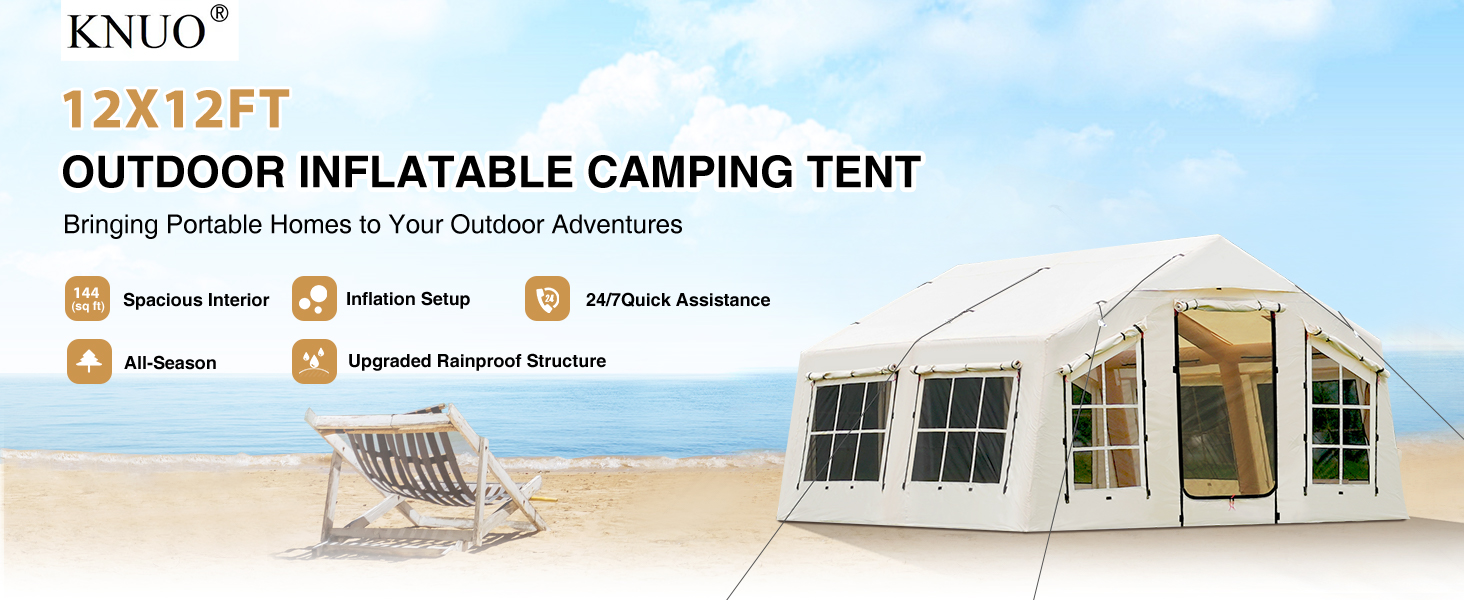 KNUO®

12X12FT

OUTDOOR INFLATABLE CAMPING TENT

Bringing Portable Homes to Your Outdoor Adventures

144 (sq ft) Spacious Interior

Inflation Setup

24 24/7Quick Assistance

All-Season

Upgraded Rainproof Structure